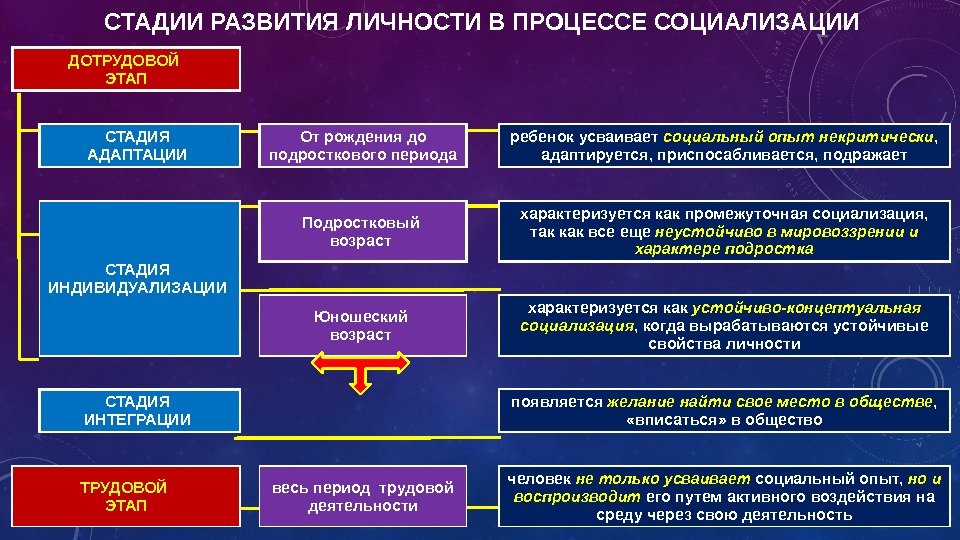 СТАДИИ РАЗВИТИЯ ЛИЧНОСТИ В ПРОЦЕССЕ СОЦИАЛИЗАЦИИ

ДОТРУДОВОЙ ЭТАП

СТАДИЯ АДАПТАЦИИ

От рождения до подросткового периода

ребенок усваивает социальный опыт некритически, адаптируется, приспосабливается, подражает

СТАДИЯ ИНДИВИДУАЛИЗАЦИИ

Подростковый возраст

характеризуется как промежуточная социализация, так как все еще неустойчиво в мировоззрении и характере подростка

Юношеский возраст

характеризуется как устойчиво-концептуальная социализация, когда вырабатываются устойчивые свойства личности

СТАДИЯ ИНТЕГРАЦИИ

появляется желание найти свое место в обществе, «вписаться» в общество

ТРУДОВОЙ ЭТАП

весь период трудовой деятельности

человек не только усваивает социальный опыт, но и воспроизводит его путем активного воздействия на среду через свою деятельность